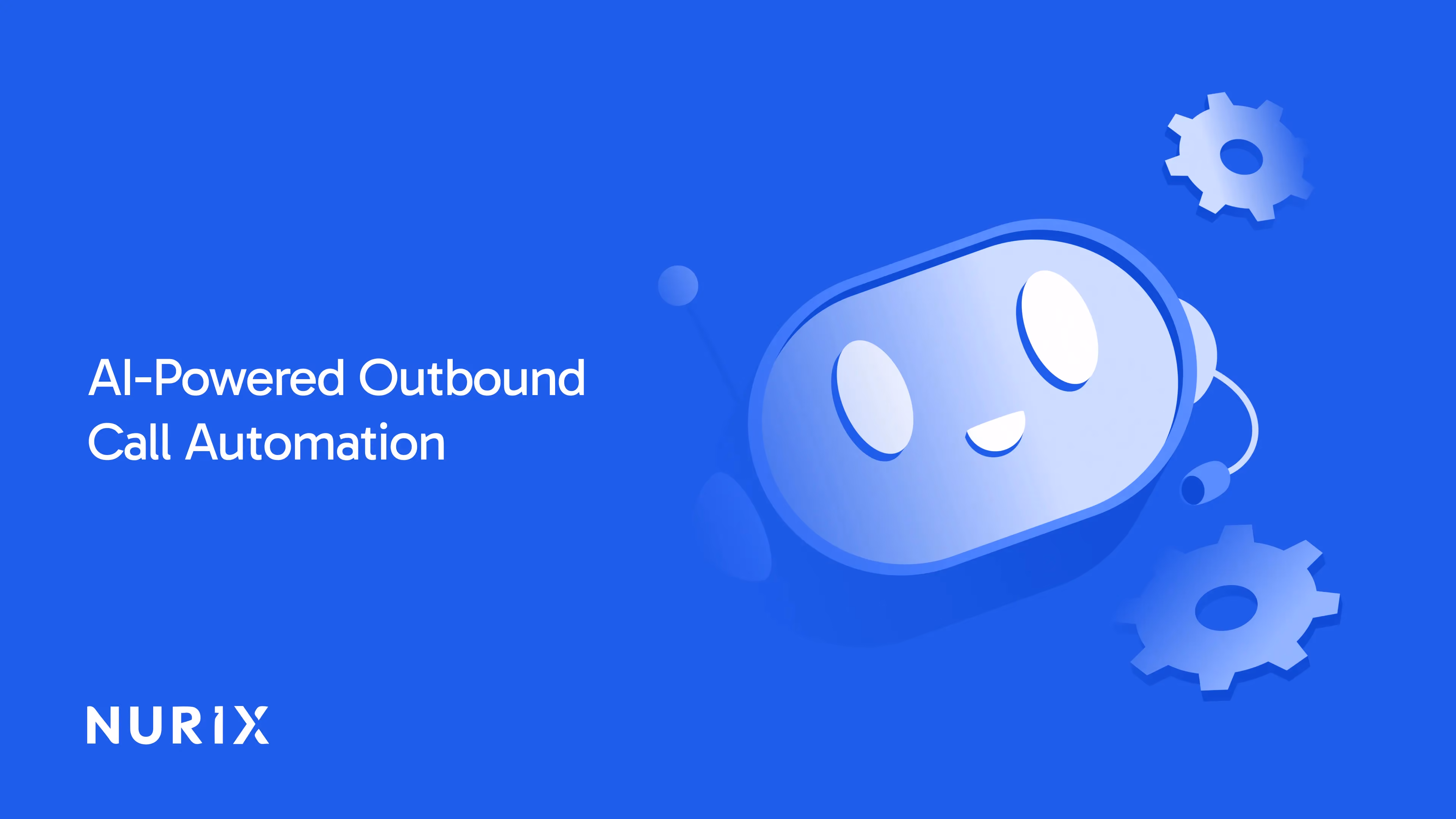 AI-Powered Outbound Call Automation

NURIX